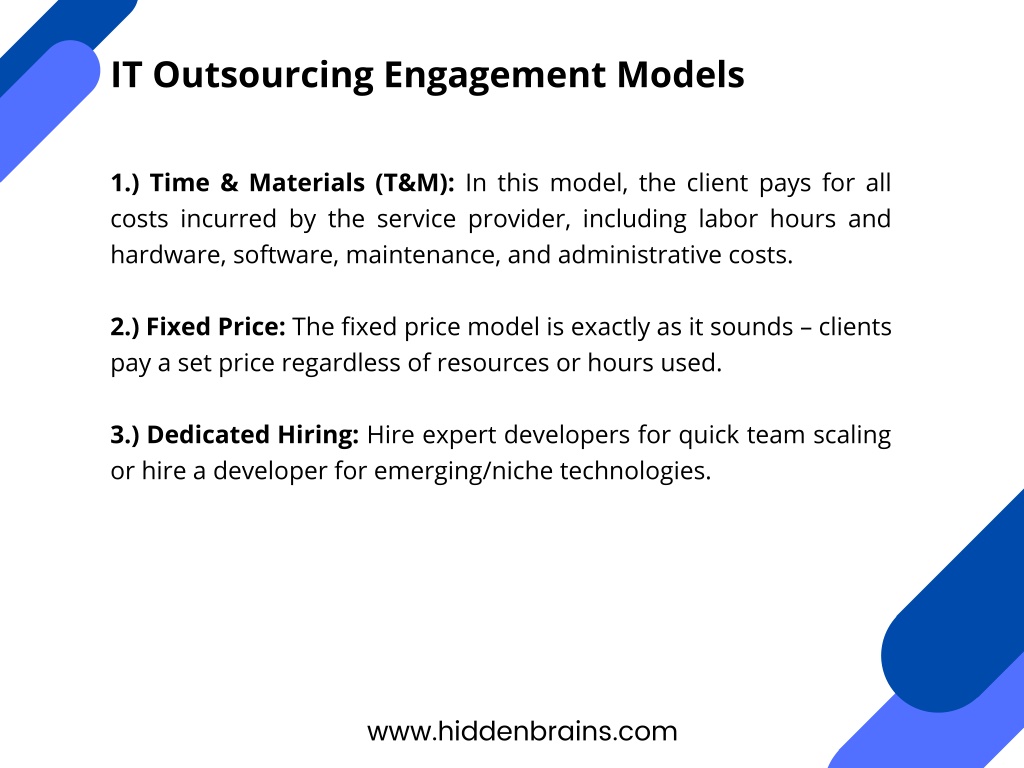 IT Outsourcing Engagement Models

1.) Time & Materials (T&M): In this model, the client pays for all costs incurred by the service provider, including labor hours and hardware, software, maintenance, and administrative costs.

2.) Fixed Price: The fixed price model is exactly as it sounds – clients pay a set price regardless of resources or hours used.

3.) Dedicated Hiring: Hire expert developers for quick team scaling or hire a developer for emerging/niche technologies.

www.hiddenbrains.com